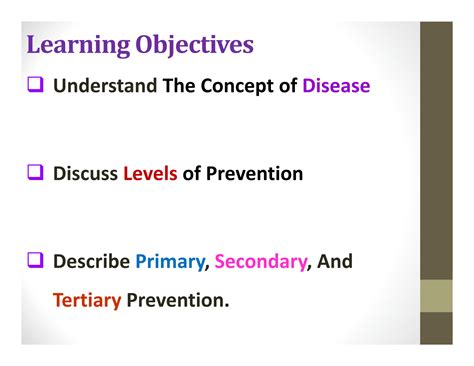 Learning Objectives

❑ Understand The Concept of Disease

❑ Discuss Levels of Prevention

❑ Describe Primary, Secondary, And Tertiary Prevention.